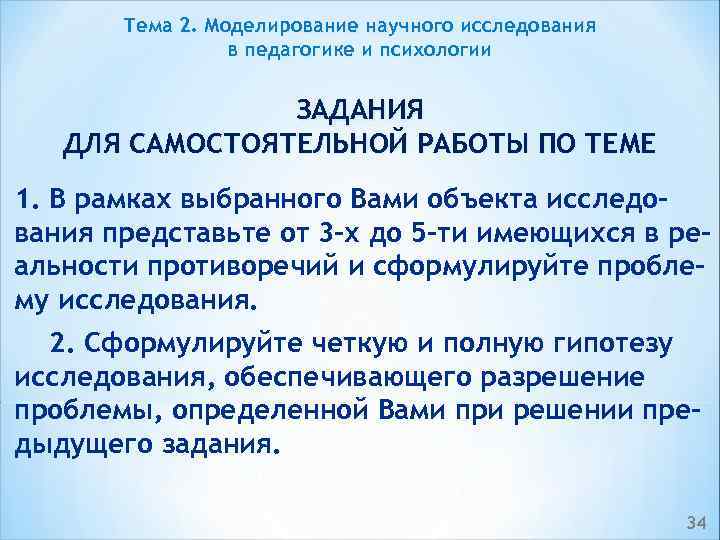 Тема 2. Моделирование научного исследования в педагогике и психологии

ЗАДАНИЯ
ДЛЯ САМОСТОЯТЕЛЬНОЙ РАБОТЫ ПО ТЕМЕ

1. В рамках выбранного Вами объекта исследования представьте от 3-х до 5-ти имеющихся в реальности противоречий и сформулируйте проблему исследования.

2. Сформулируйте четкую и полную гипотезу исследования, обеспечивающего разрешение проблемы, определенной Вами при решении предыдущего задания.

34